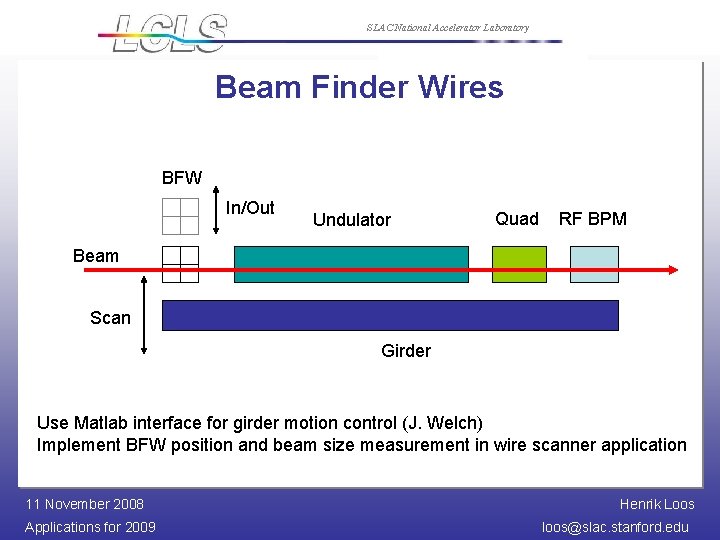 LCLS

SLAC National Accelerator Laboratory

Beam Finder Wires

BFW

In/Out

Undulator

Quad

RF BPM

Beam

Scan

Girder

Use Matlab interface for girder motion control (J. Welch)
Implement BFW position and beam size measurement in wire scanner application

11 November 2008

Applications for 2009

Henrik Loos

loos@slac.stanford.edu